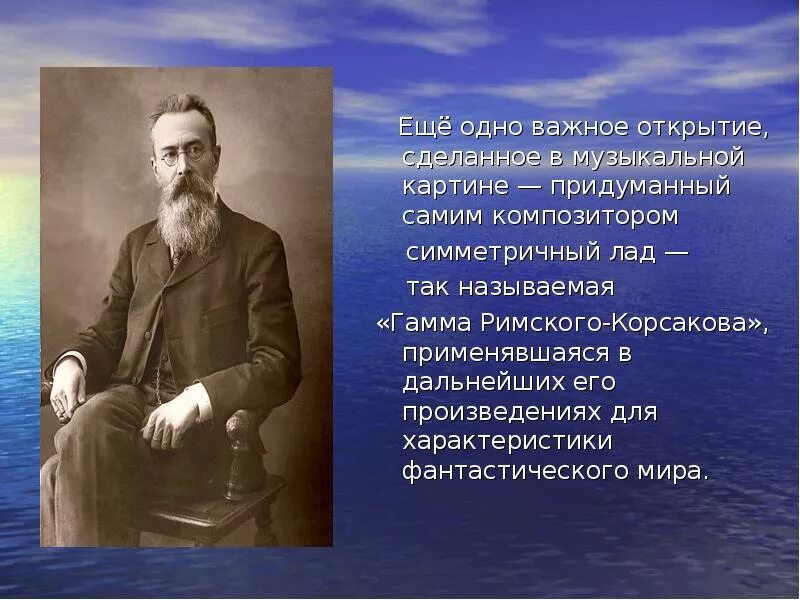 Ещё одно важное открытие, сделанное в музыкальной картине — придуманный самим композитором симметричный лад — так называемая «Гамма Римского-Корсакова», применявшаяся в дальнейших его произведениях для характеристики фантастического мира.